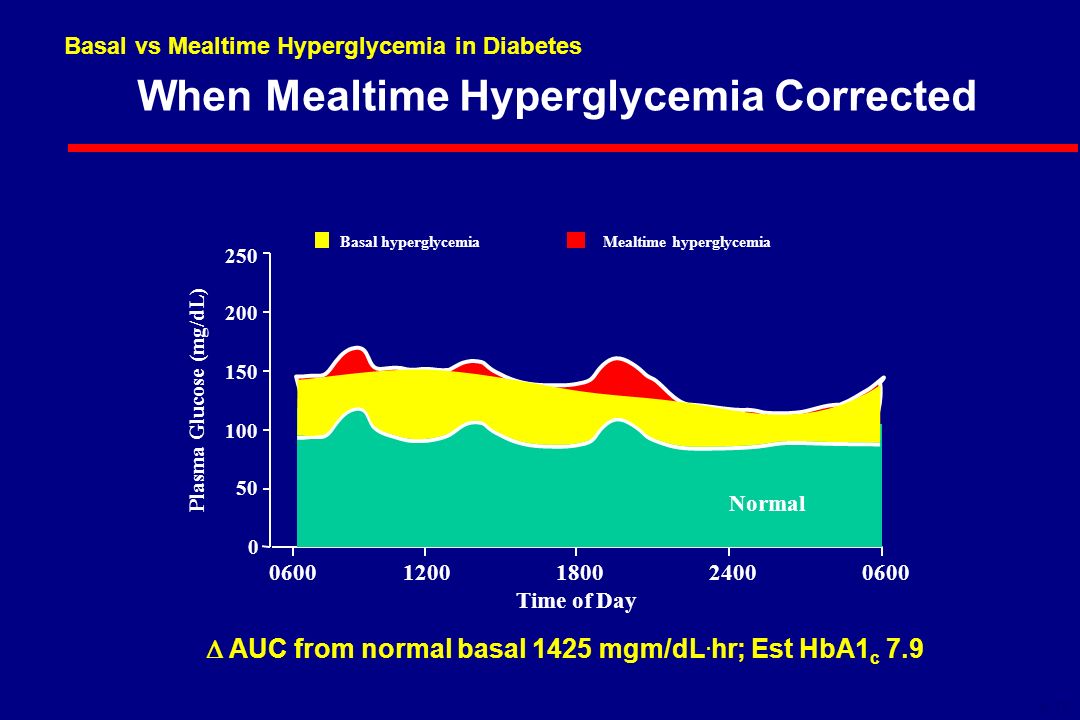 Basal vs Mealtime Hyperglycemia in Diabetes

When Mealtime Hyperglycemia Corrected

Basal hyperglycemia

Mealtime hyperglycemia

Plasma Glucose (mg/dL)

250

200

150

100

50

0

Normal

0600 1200 1800 2400 0600

Time of Day

$\Delta$ AUC from normal basal 1425 mgm/dL·hr; Est HbA1$_c$ 7.9